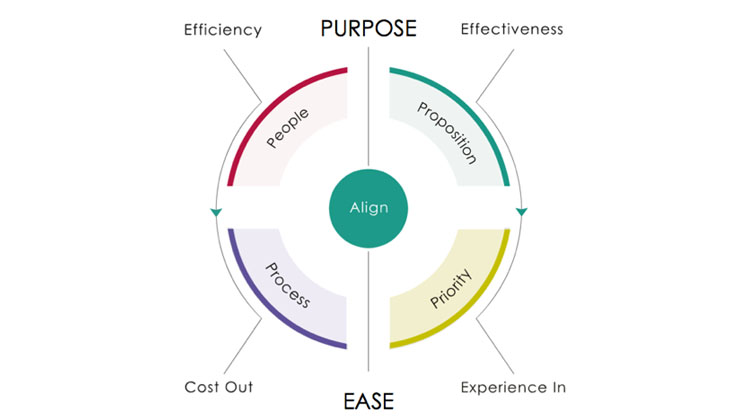 Efficiency

PURPOSE

Effectiveness

People

Proposition

Align

Process

Priority

Cost Out

EASE

Experience In